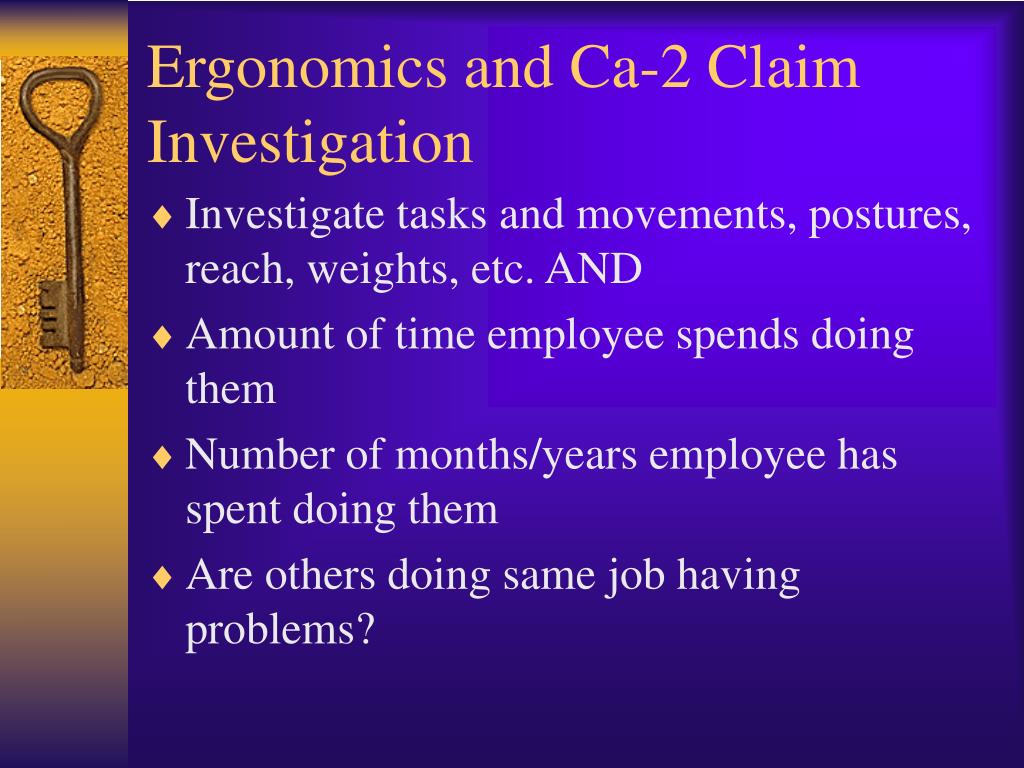 Ergonomics and Ca-2 Claim Investigation

♦ Investigate tasks and movements, postures, reach, weights, etc. AND

♦ Amount of time employee spends doing them

♦ Number of months/years employee has spent doing them

♦ Are others doing same job having problems?